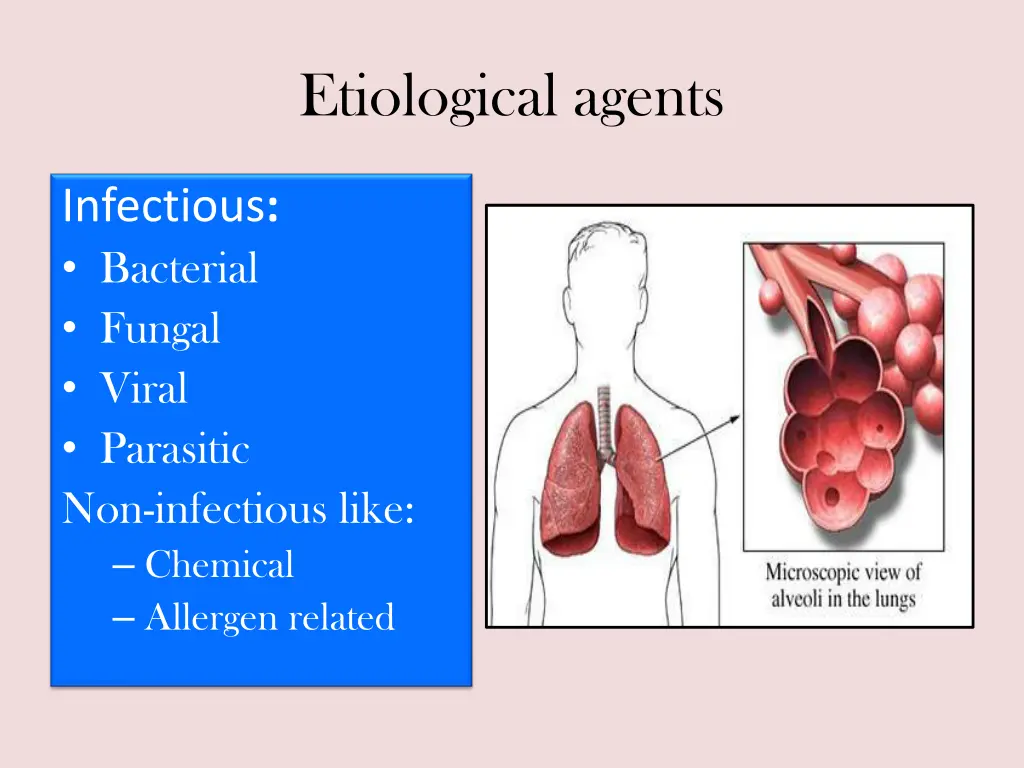 Etiological agents

Infectious:
• Bacterial
• Fungal
• Viral
• Parasitic
Non-infectious like:
– Chemical
– Allergen related

Microscopic view of alveoli in the lungs